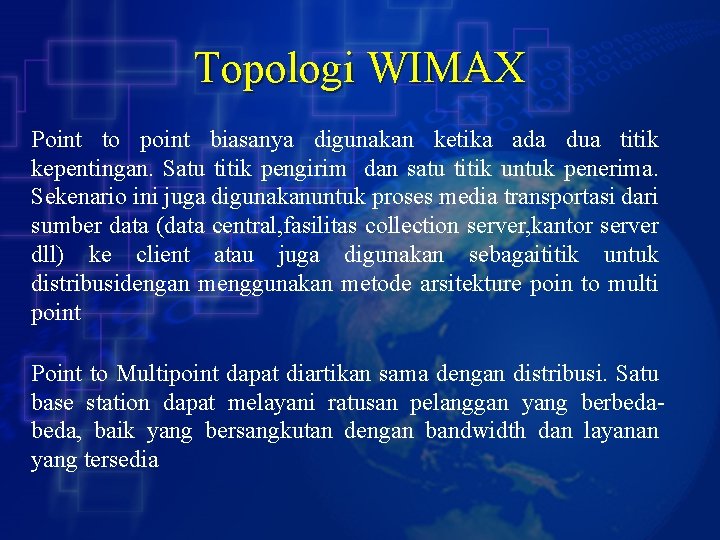 Topologi WIMAX

Point to point biasanya digunakan ketika ada dua titik kepentingan. Satu titik pengirim dan satu titik untuk penerima. Sekenario ini juga digunakanuntuk proses media transportasi dari sumber data (data central,fasilitas collection server,kantor server dll) ke client atau juga digunakan sebagaititik untuk distribusidengan menggunakan metode arsitekture poin to multi point

Point to Multipoint dapat diartikan sama dengan distribusi. Satu base station dapat melayani ratusan pelanggan yang berbeda-beda, baik yang bersangkutan dengan bandwidth dan layanan yang tersedia